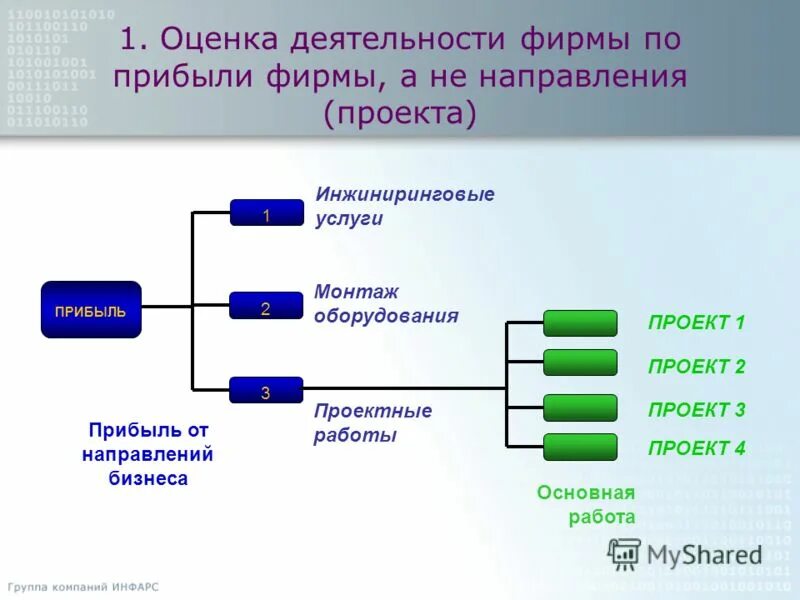 1. Оценка деятельности фирмы по прибыли фирмы, а не направления (проекта)

ПРИБЫЛЬ

1

Инжиниринговые услуги

2

Монтаж оборудования

3

Проектные работы

Прибыль от направлений бизнеса

ПРОЕКТ 1

ПРОЕКТ 2

ПРОЕКТ 3

ПРОЕКТ 4

Основная работа

MyShared

Группа компаний ИНФАРС